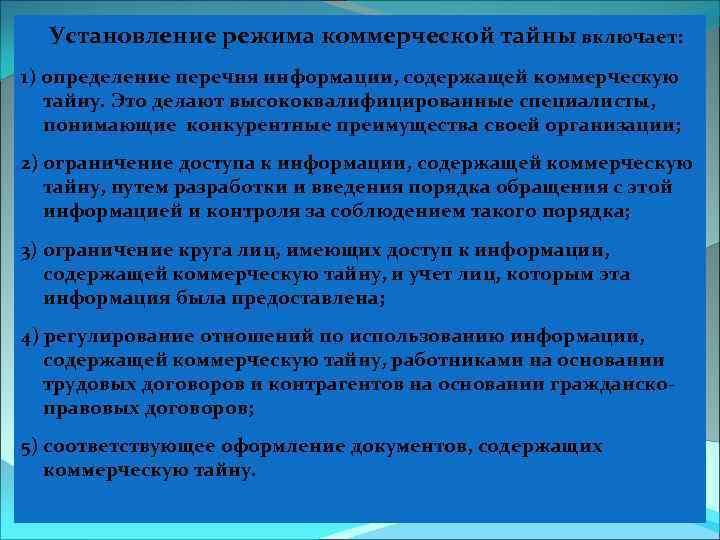 Установление режима коммерческой тайны включает:

1) определение перечня информации, содержащей коммерческую тайну. Это делают высококвалифицированные специалисты, понимающие конкурентные преимущества своей организации;

2) ограничение доступа к информации, содержащей коммерческую тайну, путем разработки и введения порядка обращения с этой информацией и контроля за соблюдением такого порядка;

3) ограничение круга лиц, имеющих доступ к информации, содержащей коммерческую тайну, и учет лиц, которым эта информация была предоставлена;

4) регулирование отношений по использованию информации, содержащей коммерческую тайну, работниками на основании трудовых договоров и контрагентов на основании гражданско-правовых договоров;

5) соответствующее оформление документов, содержащих коммерческую тайну.